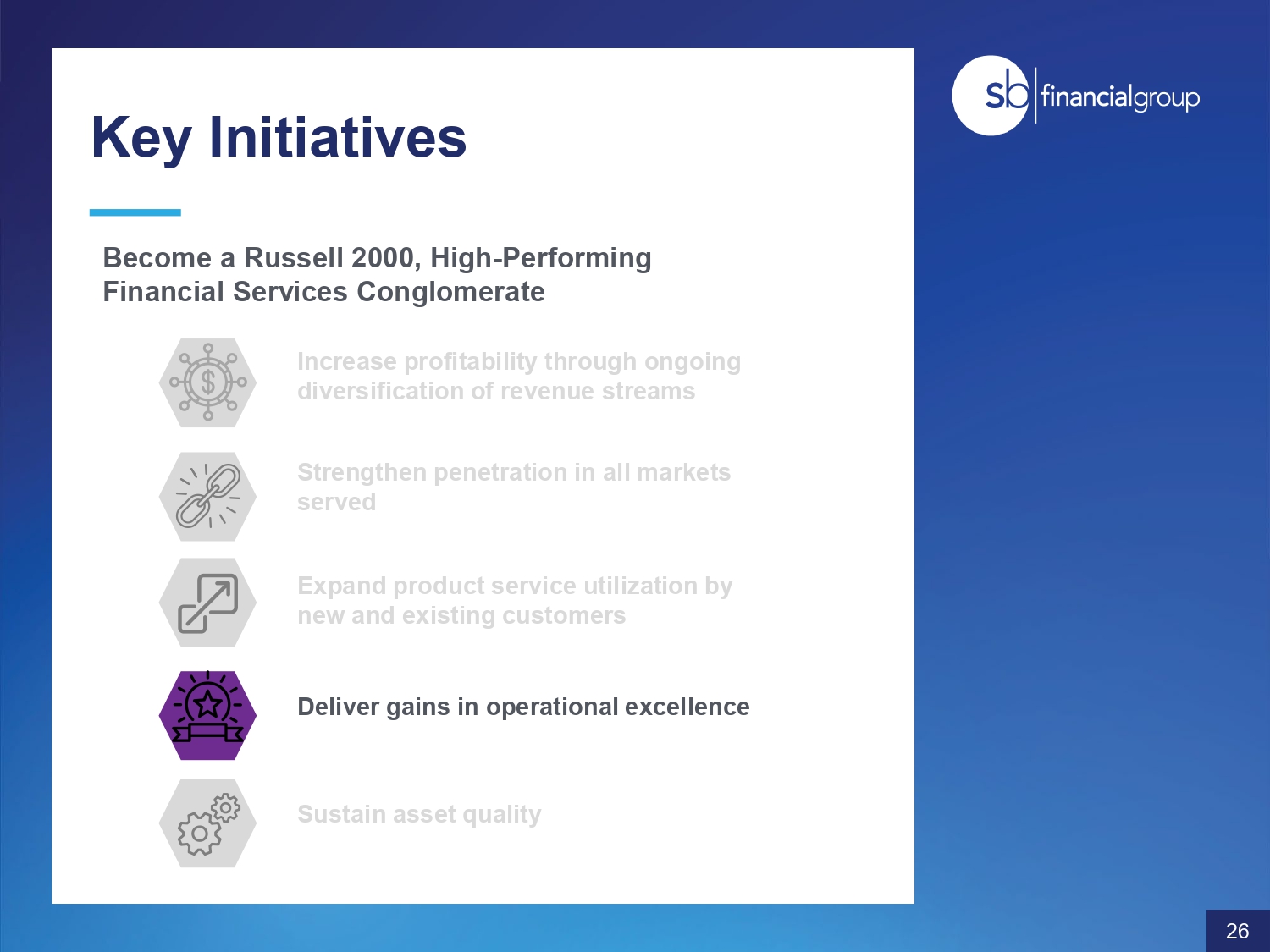 Key Initiatives

sb financialgroup

Become a Russell 2000, High-Performing Financial Services Conglomerate

Increase profitability through ongoing diversification of revenue streams

Strengthen penetration in all markets served

Expand product service utilization by new and existing customers

Deliver gains in operational excellence

Sustain asset quality

26